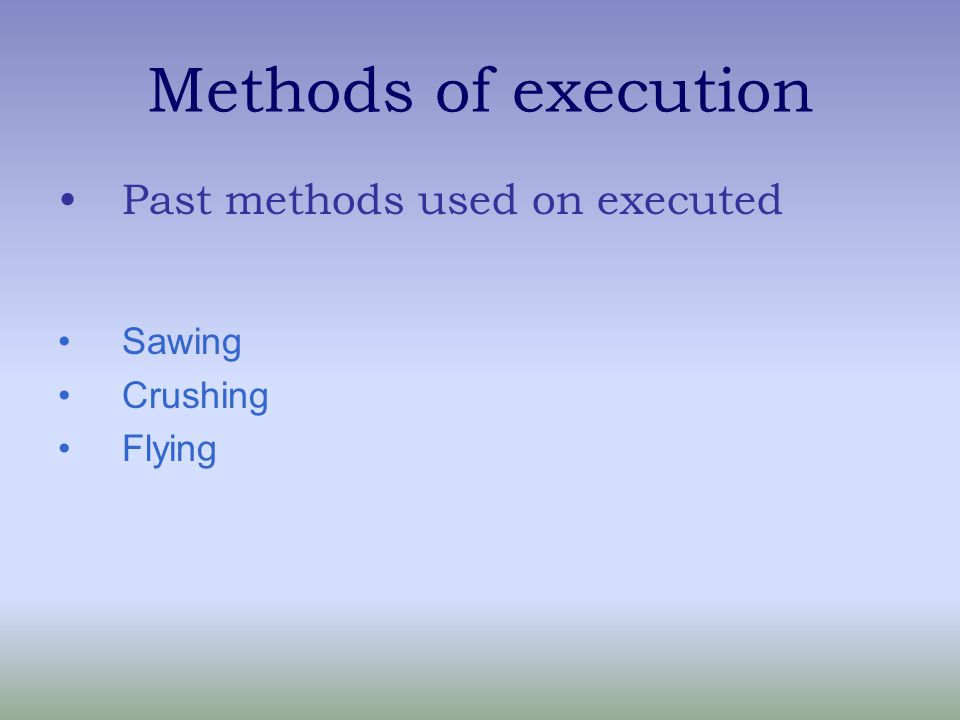 Methods of execution

• Past methods used on executed

• Sawing
• Crushing
• Flying